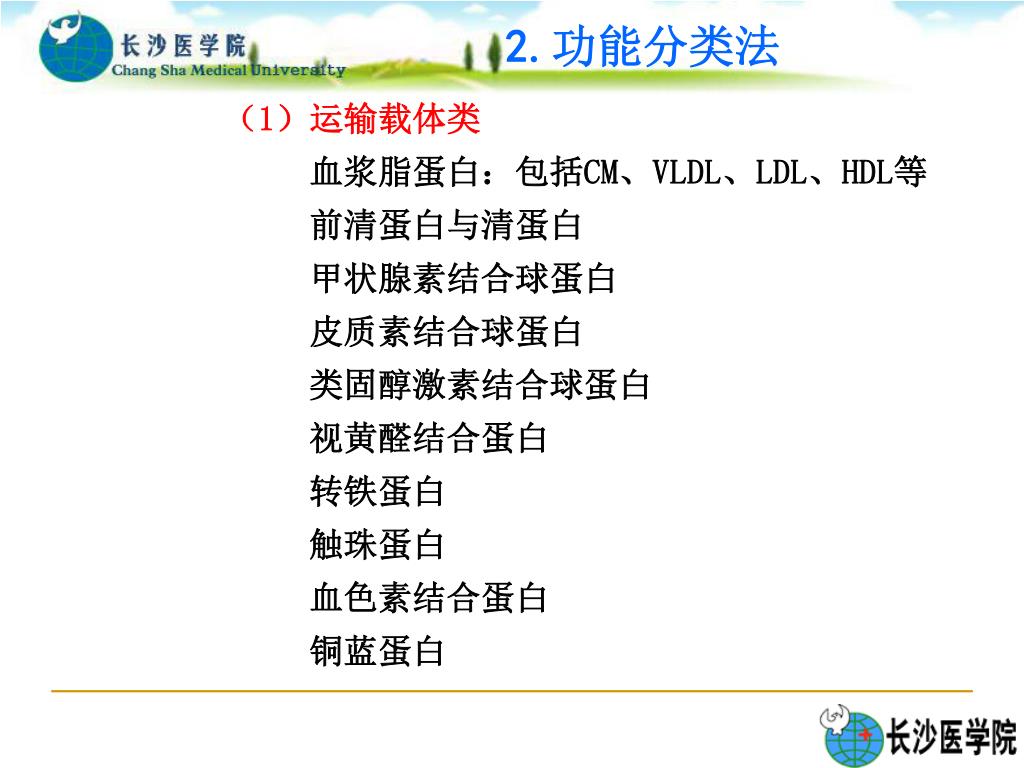 长沙医学院
Chang Sha Medical University

2. 功能分类法

（1）运输载体类

血浆脂蛋白：包括CM、VLDL、LDL、HDL等

前清蛋白与清蛋白

甲状腺素结合球蛋白

皮质素结合球蛋白

类固醇激素结合球蛋白

视黄醛结合蛋白

转铁蛋白

触珠蛋白

血色素结合蛋白

铜蓝蛋白

长沙医学院